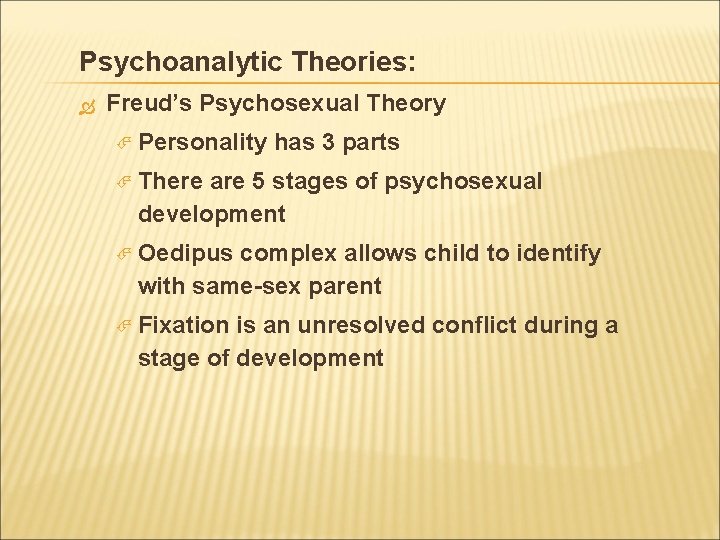 Psychoanalytic Theories:

Freud's Psychosexual Theory

Personality has 3 parts

There are 5 stages of psychosexual development

Oedipus complex allows child to identify with same-sex parent

Fixation is an unresolved conflict during a stage of development